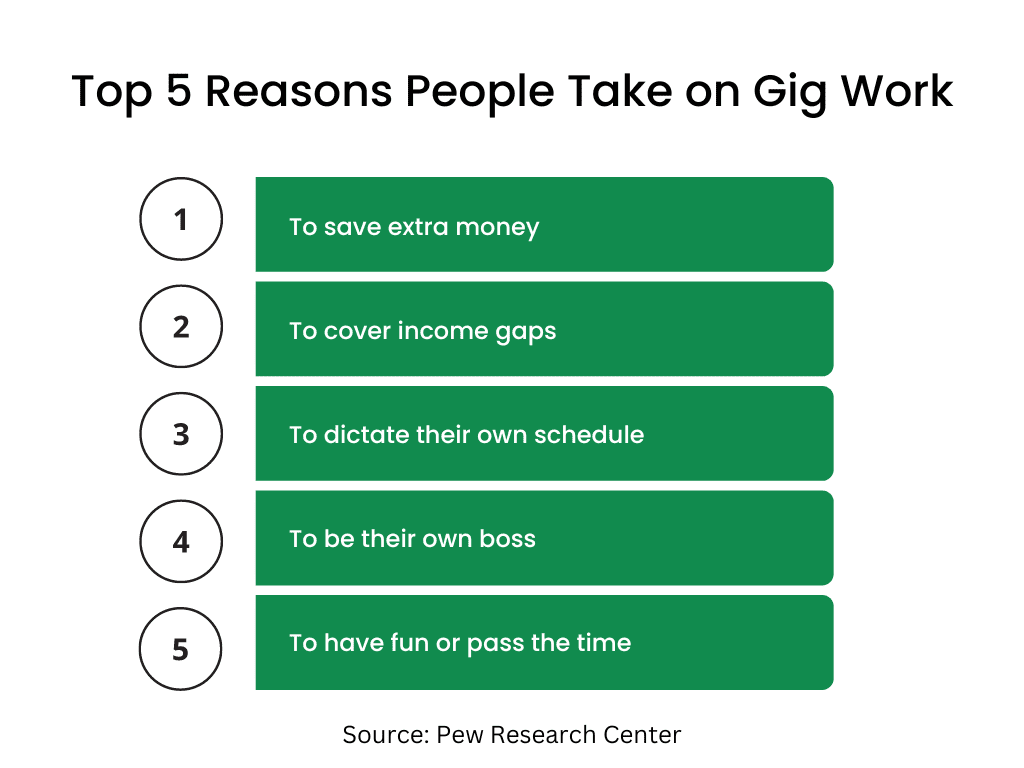 Top 5 Reasons People Take on Gig Work

1 To save extra money

2 To cover income gaps

3 To dictate their own schedule

4 To be their own boss

5 To have fun or pass the time

Source: Pew Research Center